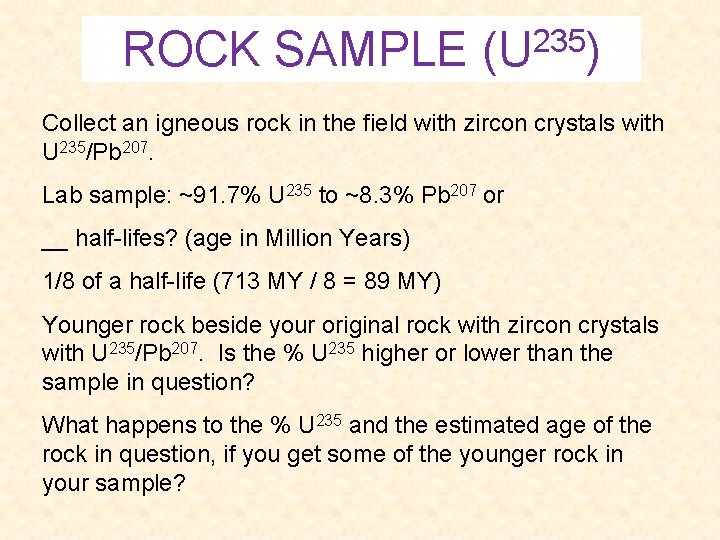 ROCK SAMPLE ($U^{235}$)

Collect an igneous rock in the field with zircon crystals with $U^{235}/Pb^{207}$.

Lab sample: ~91.7% $U^{235}$ to ~8.3% $Pb^{207}$ or

__ half-lifes? (age in Million Years)

1/8 of a half-life (713 MY / 8 = 89 MY)

Younger rock beside your original rock with zircon crystals with $U^{235}/Pb^{207}$. Is the % $U^{235}$ higher or lower than the sample in question?

What happens to the % $U^{235}$ and the estimated age of the rock in question, if you get some of the younger rock in your sample?